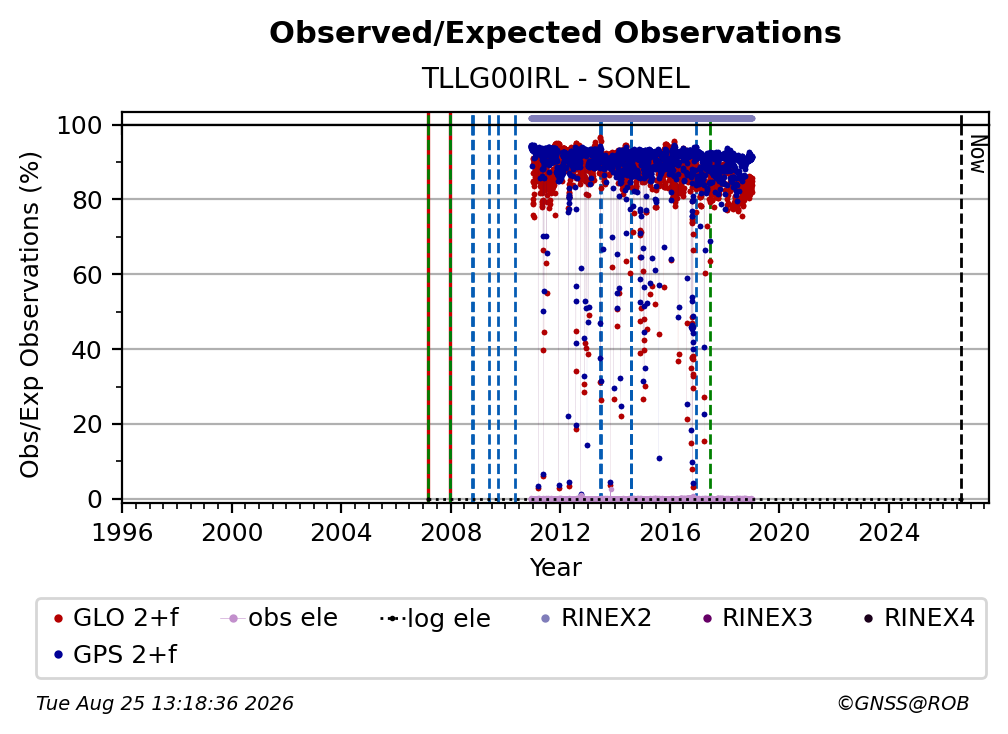 Observed/Expected Observations
TLLG00IRL - SONEL

Obs/Exp Observations (%)

100
80
60
40
20
0

Now

1996 2000 2004 2008 2012 2016 2020 2024
Year

GLO 2+f
obs ele
log ele
RINEX2
RINEX3
RINEX4
GPS 2+f

Tue Aug 25 13:18:36 2026
©GNSS@ROB